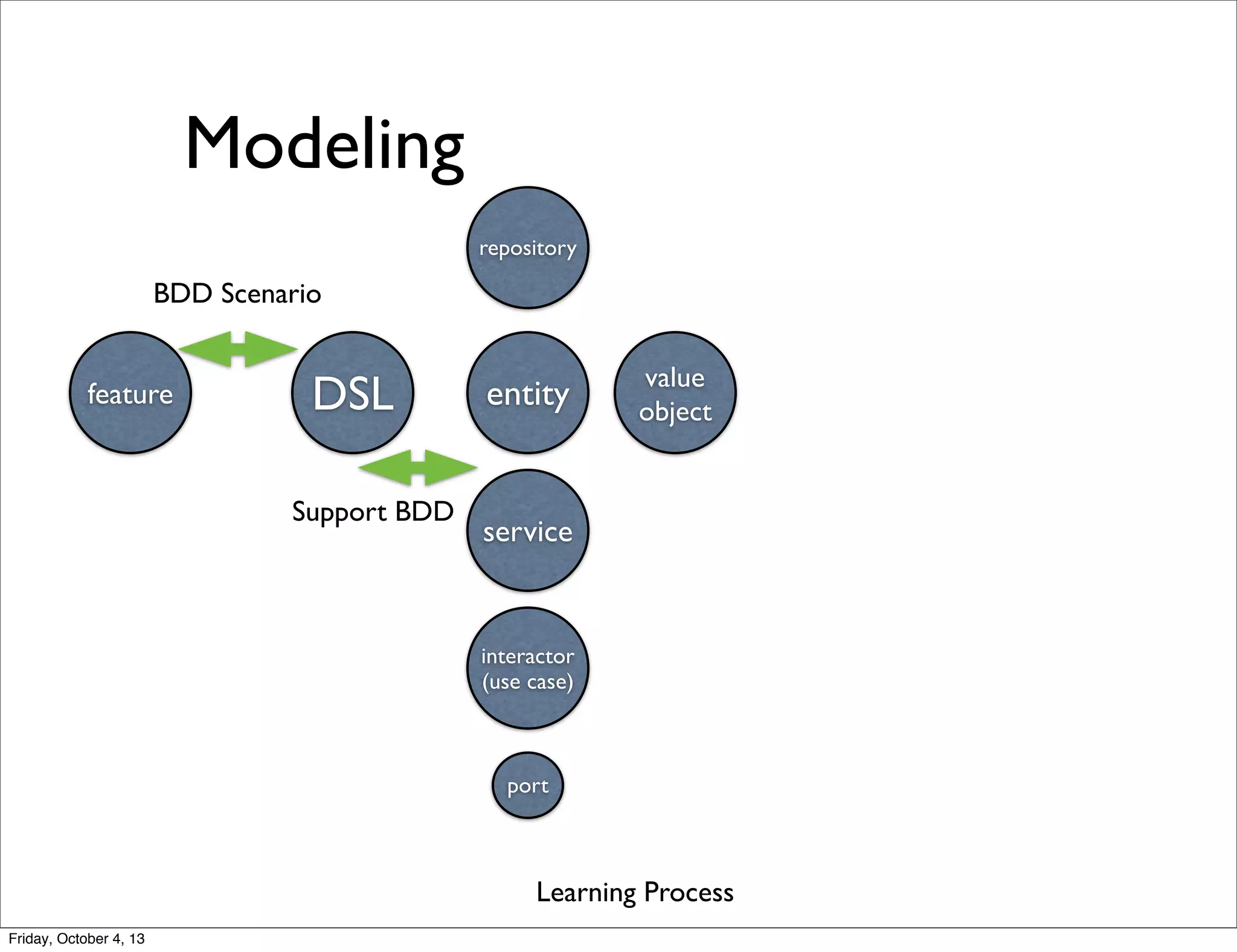 Modeling

repository

BDD Scenario

feature

DSL

entity

value object

Support BDD

service

interactor (use case)

port

Learning Process

Friday, October 4, 13